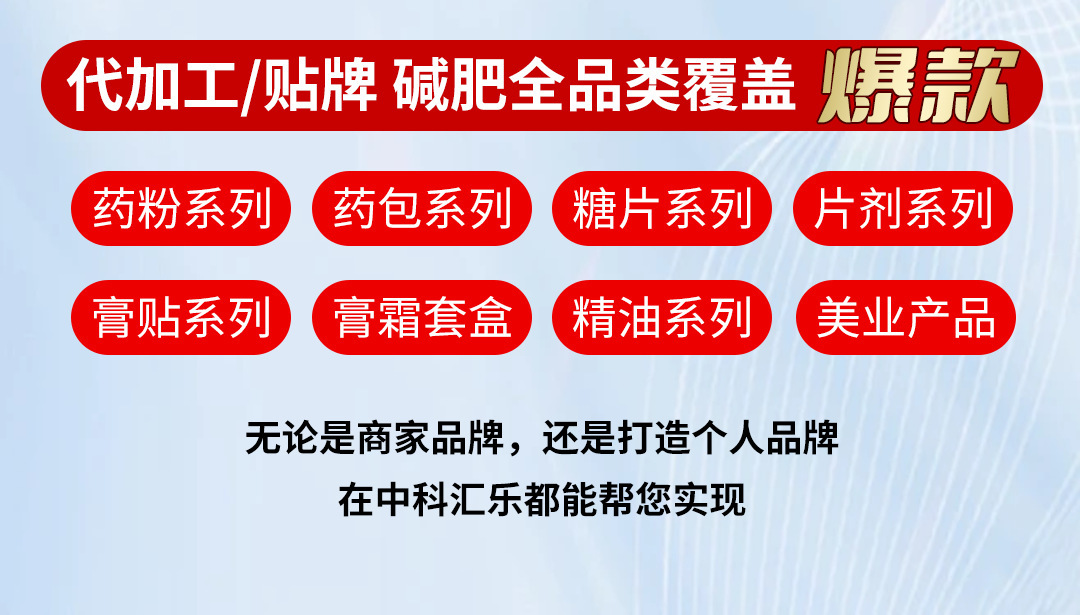 代加工/贴牌 碱肥全品类覆盖 爆款

药粉系列 药包系列 糖片系列 片剂系列

膏贴系列 膏霜套盒 精油系列 美业产品

无论是商家品牌，还是打造个人品牌

在中科汇乐都能帮您实现